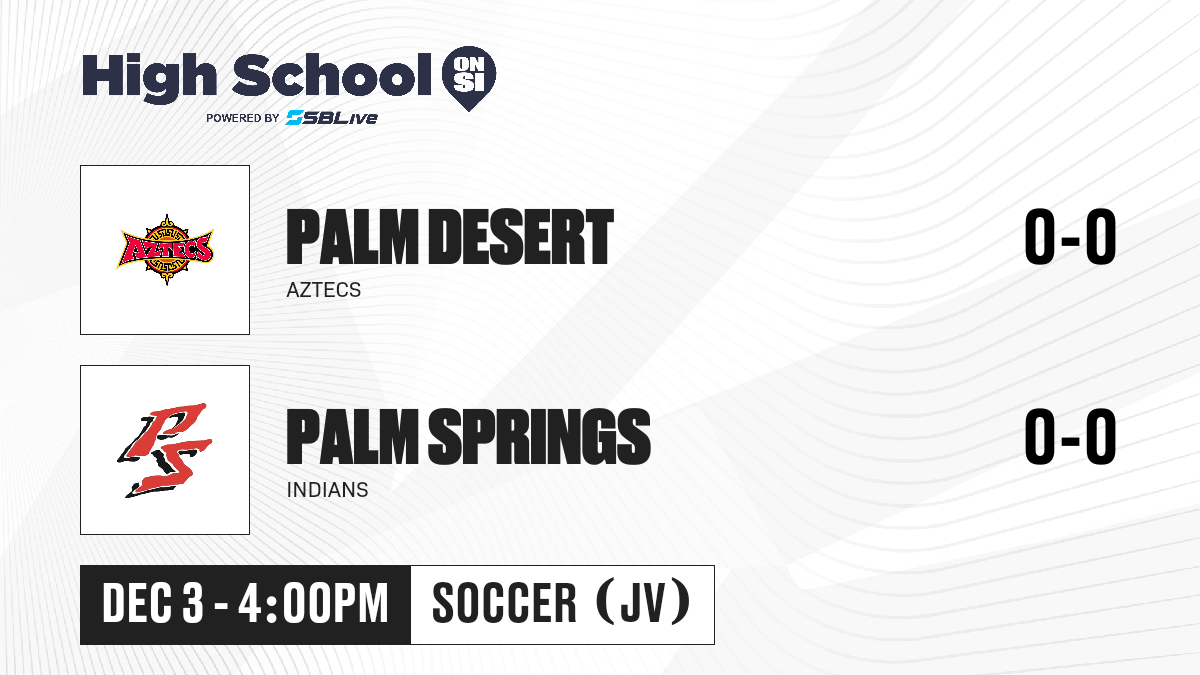 High School ON SI
POWERED BY SBLive

AZTECS

PALM DESERT
AZTECS
0-0

PS

PALM SPRINGS
INDIANS
0-0

DEC 3 - 4:00PM
SOCCER (JV)